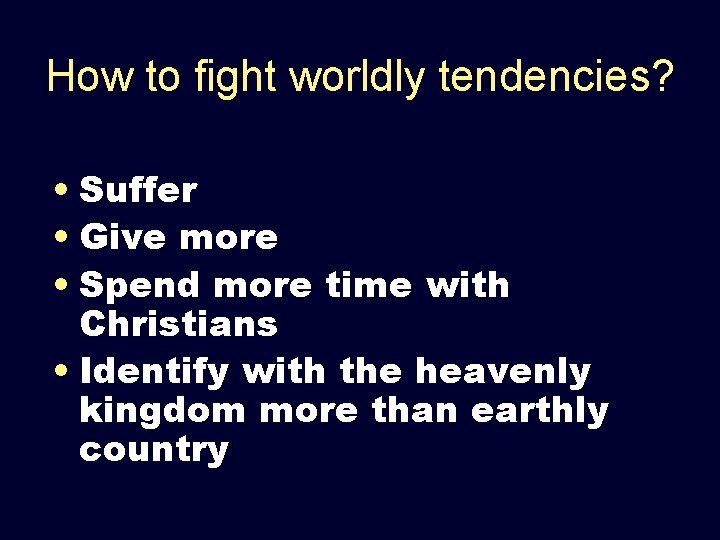 How to fight worldly tendencies?

• Suffer
• Give more
• Spend more time with Christians
• Identify with the heavenly kingdom more than earthly country